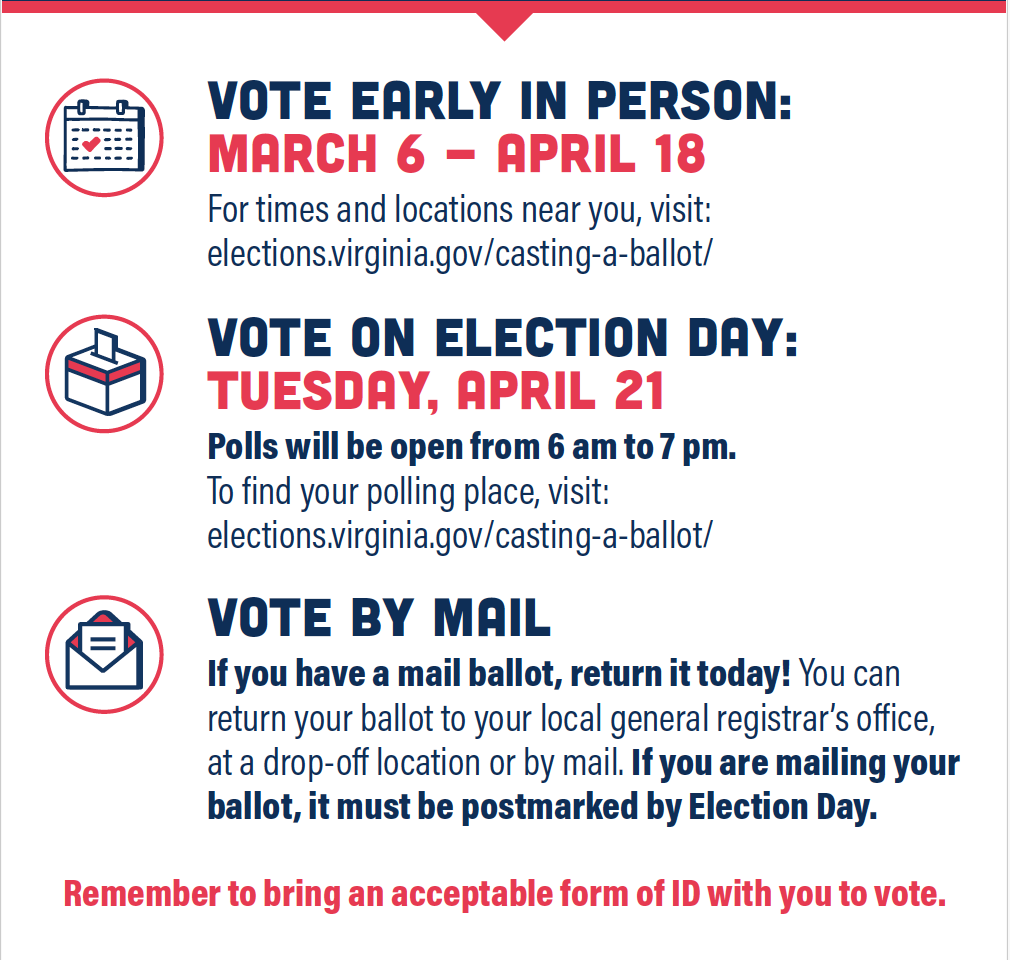 VOTE EARLY IN PERSON:
MARCH 6 – APRIL 18

For times and locations near you, visit: elections.virginia.gov/casting-a-ballot/

VOTE ON ELECTION DAY:
TUESDAY, APRIL 21

Polls will be open from 6 am to 7 pm.
To find your polling place, visit: elections.virginia.gov/casting-a-ballot/

VOTE BY MAIL

If you have a mail ballot, return it today! You can return your ballot to your local general registrar's office, at a drop-off location or by mail. If you are mailing your ballot, it must be postmarked by Election Day.

Remember to bring an acceptable form of ID with you to vote.